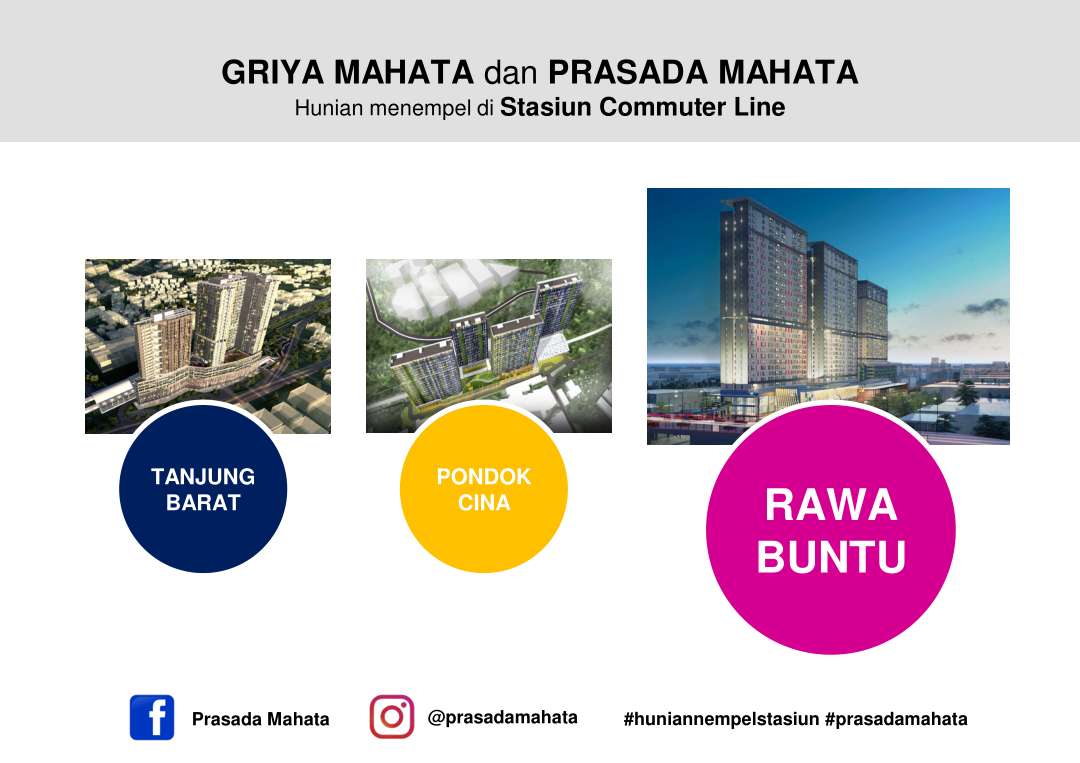 GRIYA MAHATA dan PRASADA MAHATA
Hunian menempel di Stasiun Commuter Line

TANJUNG BARAT

PONDOK CINA

RAWA BUNTU

Prasada Mahata

@prasadamahata

#huniannempelstasiun #prasadamahata